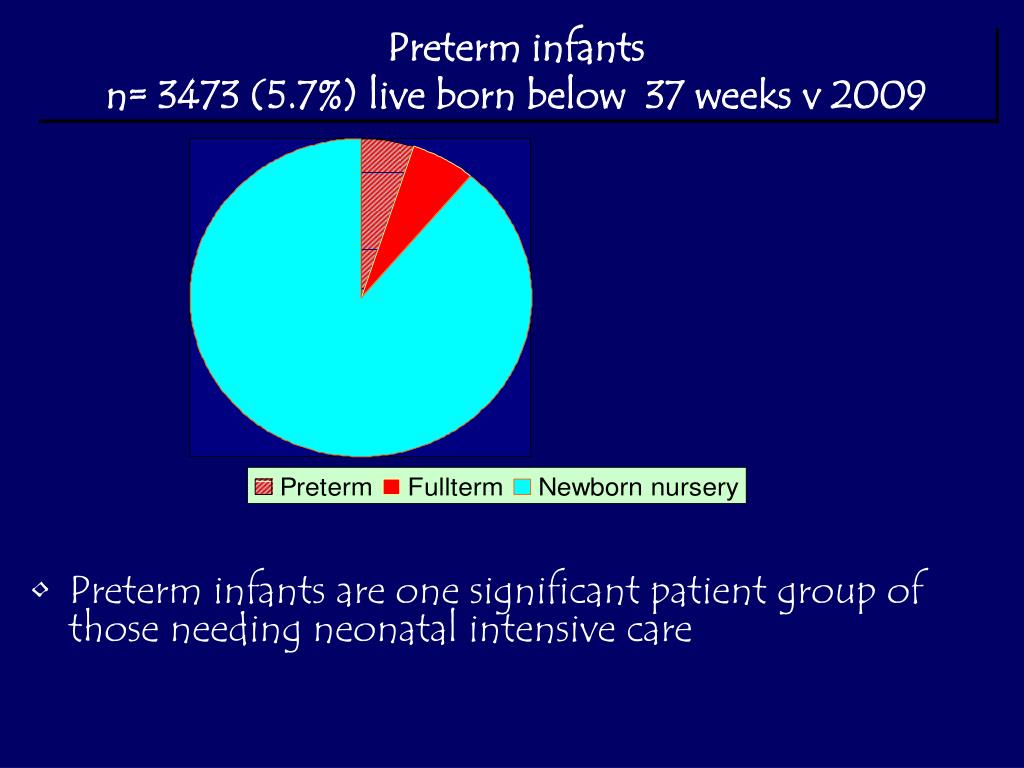 Preterm infants
n= 3473 (5.7%) live born below 37 weeks v 2009

Preterm Fullterm Newborn nursery

• Preterm infants are one significant patient group of those needing neonatal intensive care